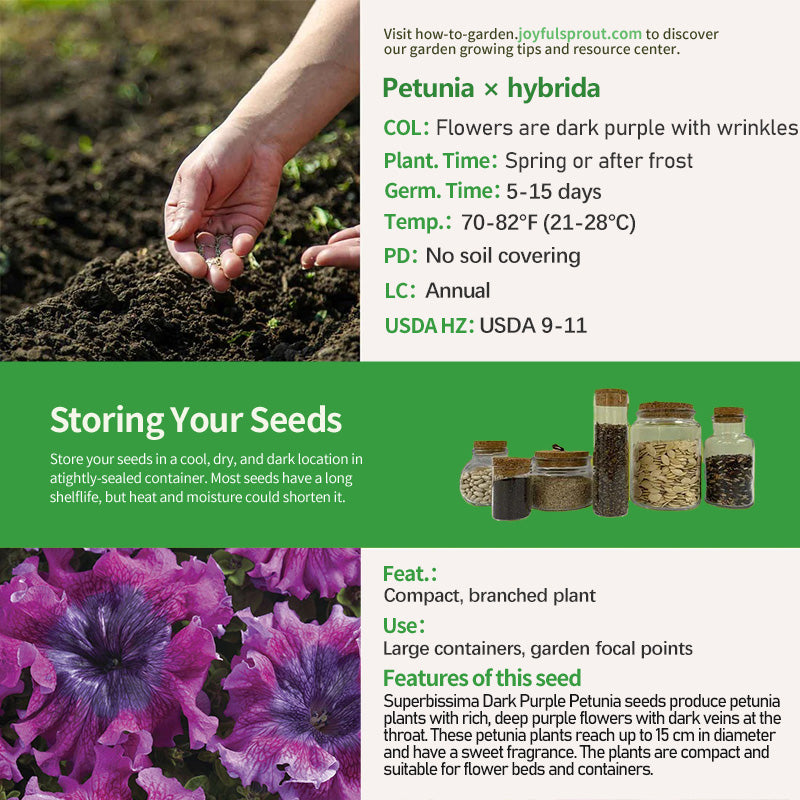 Visit how-to-garden.joyfulsprout.com to discover our garden growing tips and resource center.

Petunia × hybrida

COL: Flowers are dark purple with wrinkles

Plant. Time: Spring or after frost

Germ. Time: 5-15 days

Temp.: 70-82°F (21-28°C)

PD: No soil covering

LC: Annual

USDA HZ: USDA 9-11

Storing Your Seeds

Store your seeds in a cool, dry, and dark location in atightly-sealed container. Most seeds have a long shelflife, but heat and moisture could shorten it.

Feat.:

Compact, branched plant

Use:

Large containers, garden focal points

Features of this seed

Superbissima Dark Purple Petunia seeds produce petunia plants with rich, deep purple flowers with dark veins at the throat. These petunia plants reach up to 15 cm in diameter and have a sweet fragrance. The plants are compact and suitable for flower beds and containers.